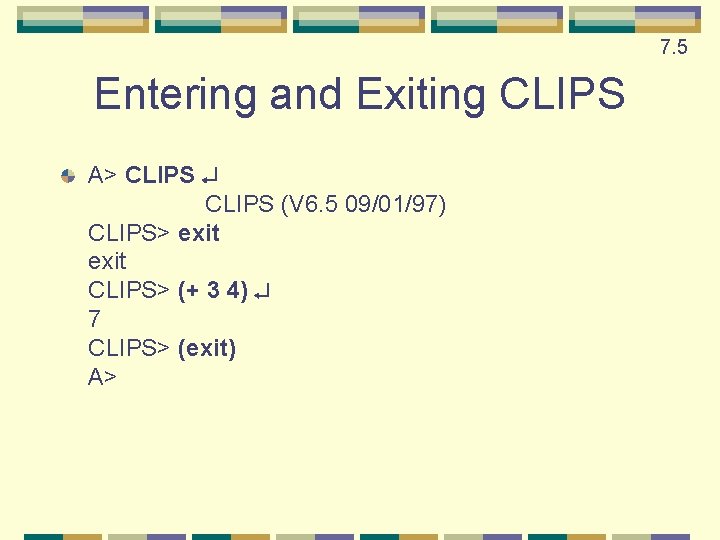 7.5

Entering and Exiting CLIPS

A> CLIPS ↵
CLIPS (V6.5 09/01/97)
CLIPS> exit
exit
CLIPS> (+ 3 4) ↵
7
CLIPS> (exit)
A>